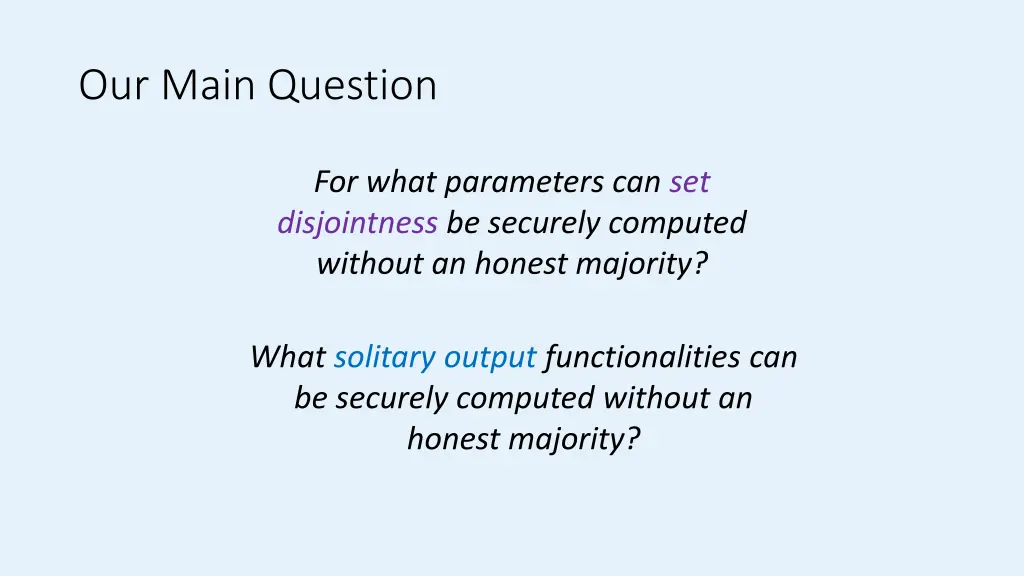 Our Main Question

For what parameters can set disjointness be securely computed without an honest majority?

What solitary output functionalities can be securely computed without an honest majority?